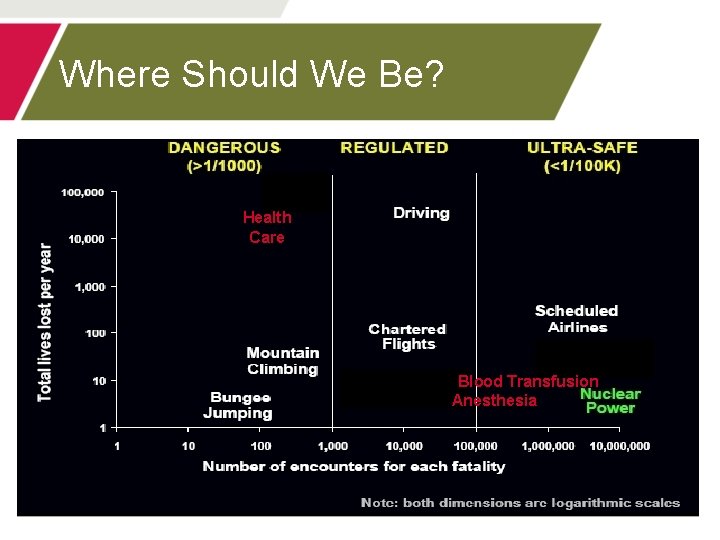 Where Should We Be?

DANGEROUS (>1/1000)

REGULATED

ULTRA-SAFE (<1/100K)

Total lives lost per year

100,000
10,000
1,000
100
10
1

Health Care

Driving

Scheduled Airlines

Chartered Flights

Mountain Climbing

Bungee Jumping

Blood Transfusion

Anesthesia

Nuclear Power

1
10
100
1,000
10,000
100,000
1,000,000
10,000,000

Number of encounters for each fatality

Note: both dimensions are logarithmic scales